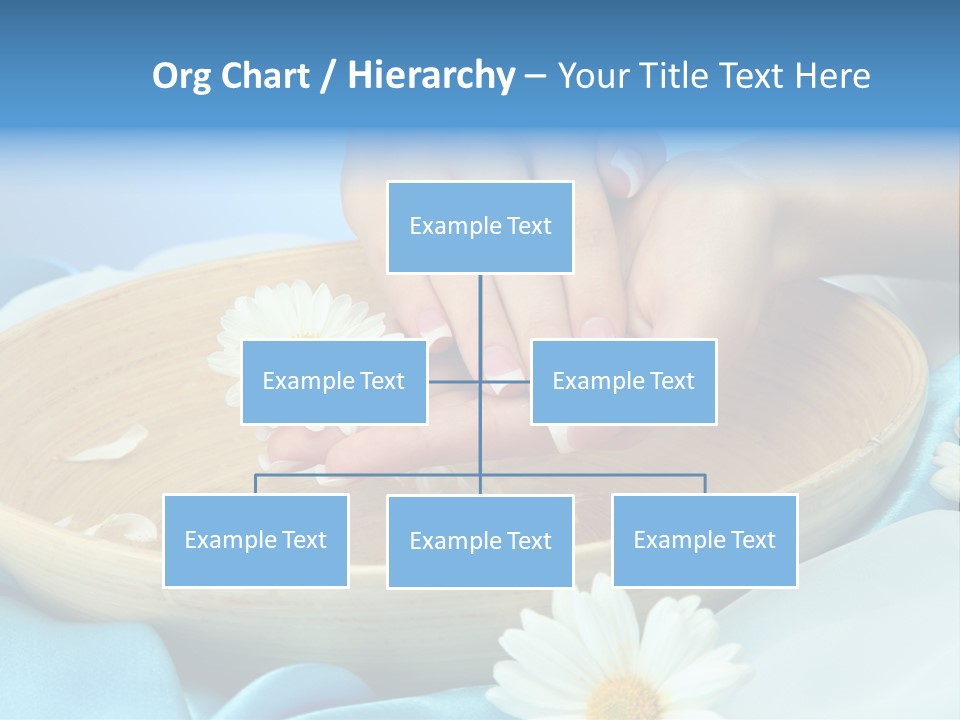 Org Chart / Hierarchy – Your Title Text Here

Example Text

Example Text

Example Text

Example Text

Example Text

Example Text